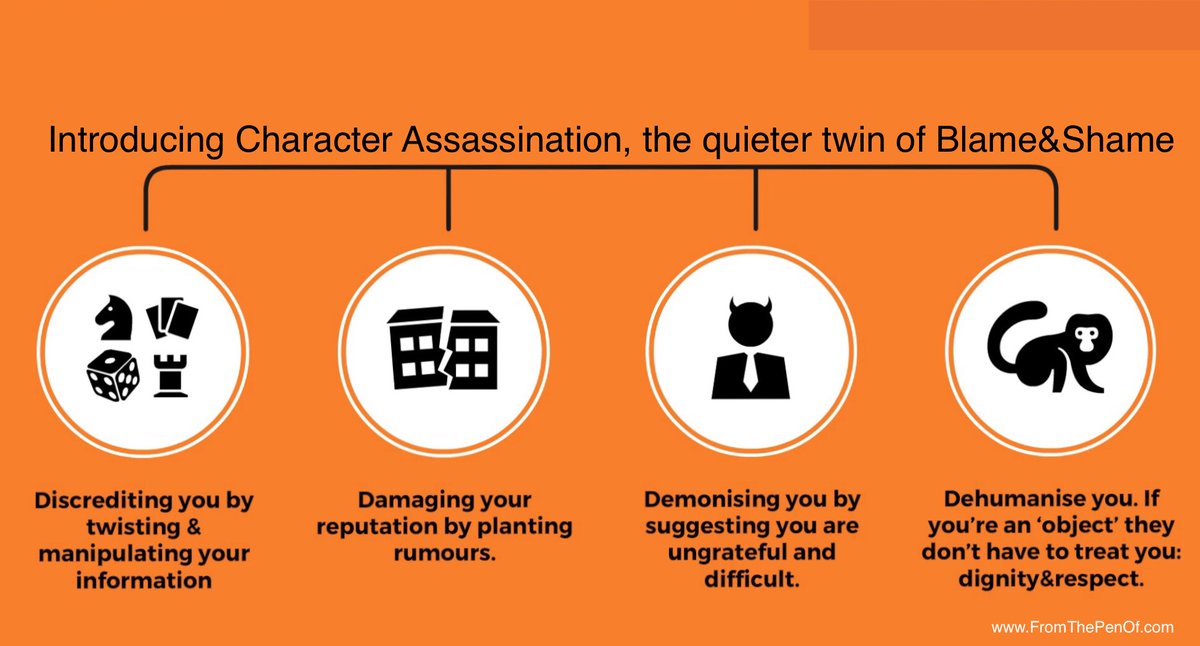 Introducing Character Assassination, the quieter twin of Blame&Shame

Discrediting you by twisting & manipulating your information

Damaging your reputation by planting rumours.

Demonising you by suggesting you are ungrateful and difficult.

Dehumanise you. If you're an 'object' they don't have to treat you: dignity&respect.

www.FromThePenOf.com